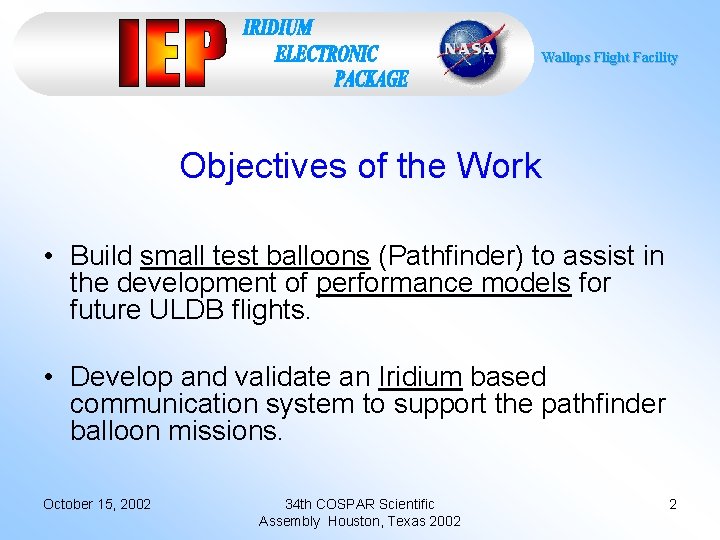 IEP IRIDIUM ELECTRONIC PACKAGE

NASA

Wallops Flight Facility

Objectives of the Work

• Build small test balloons (Pathfinder) to assist in the development of performance models for future ULDB flights.

• Develop and validate an Iridium based communication system to support the pathfinder balloon missions.

October 15, 2002

34th COSPAR Scientific Assembly Houston, Texas 2002

2